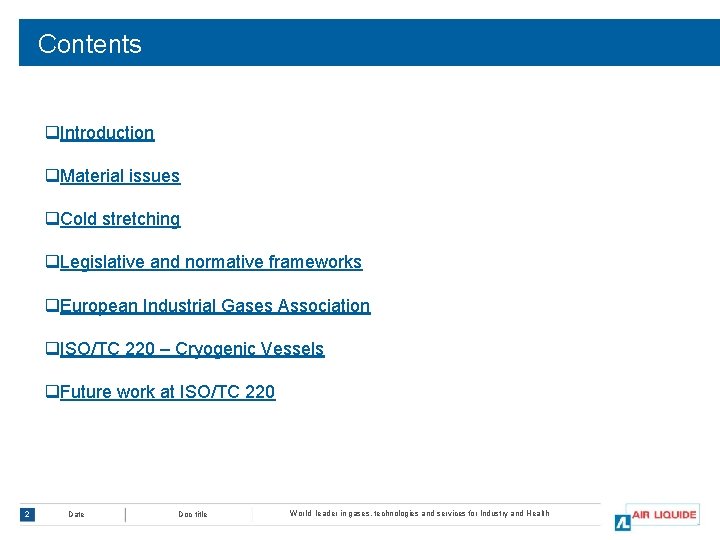 Contents

❑Introduction

❑Material issues

❑Cold stretching

❑Legislative and normative frameworks

❑European Industrial Gases Association

❑ISO/TC 220 – Cryogenic Vessels

❑Future work at ISO/TC 220

2 Date Doc title World leader in gases, technologies and services for Industry and Health AIR LIQUIDE